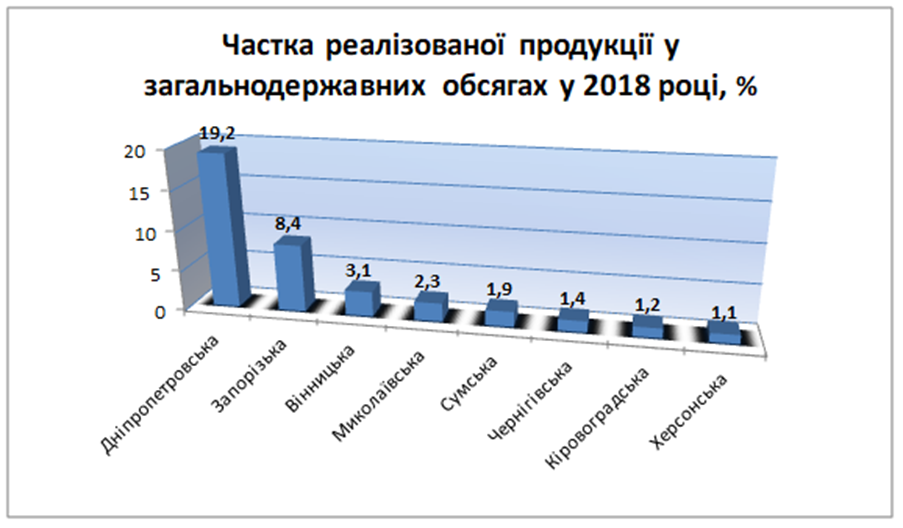 Частка реалізованої продукції у загальнодержавних обсягах у 2018 році, %

20
15
10
5
0

19,2
8,4
3,1
2,3
1,9
1,4
1,2
1,1

Дніпропетровська
Запорізька
Вінницька
Миколаївська
Сумська
Чернігівська
Кіровоградська
Херсонська